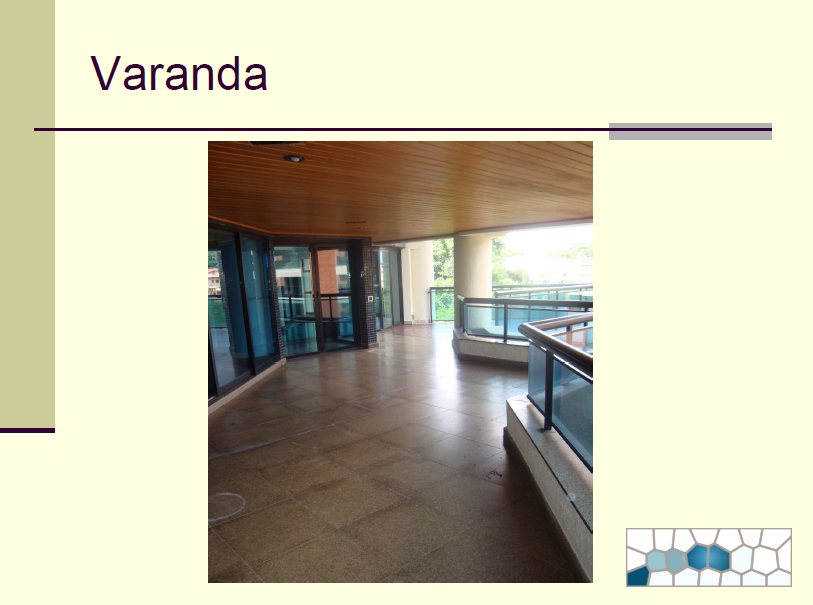 Varanda